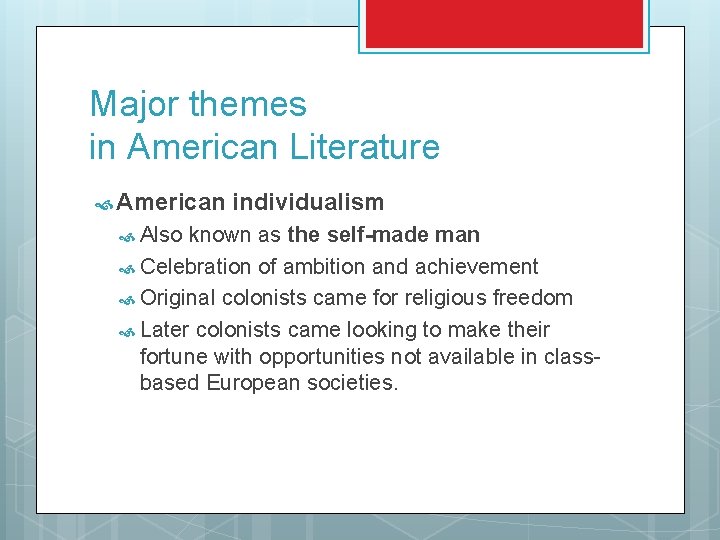 Major themes
in American Literature

American individualism

Also known as the self-made man

Celebration of ambition and achievement

Original colonists came for religious freedom

Later colonists came looking to make their fortune with opportunities not available in class-based European societies.